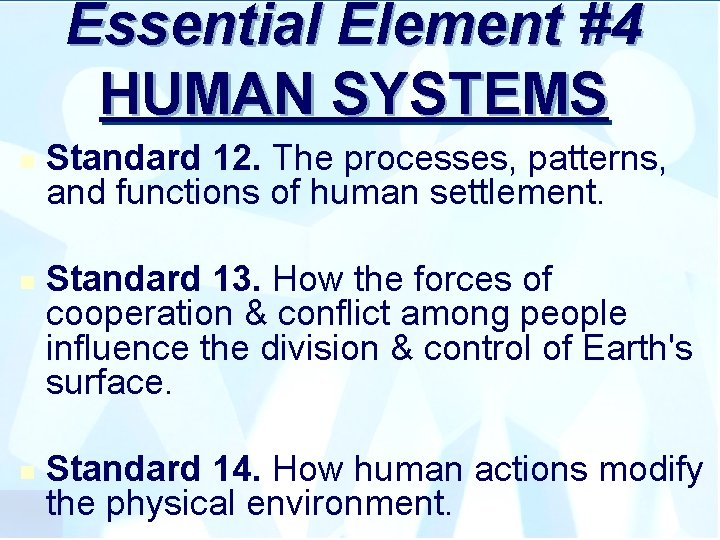 Essential Element #4
HUMAN SYSTEMS

Standard 12. The processes, patterns, and functions of human settlement.

Standard 13. How the forces of cooperation & conflict among people influence the division & control of Earth's surface.

Standard 14. How human actions modify the physical environment.